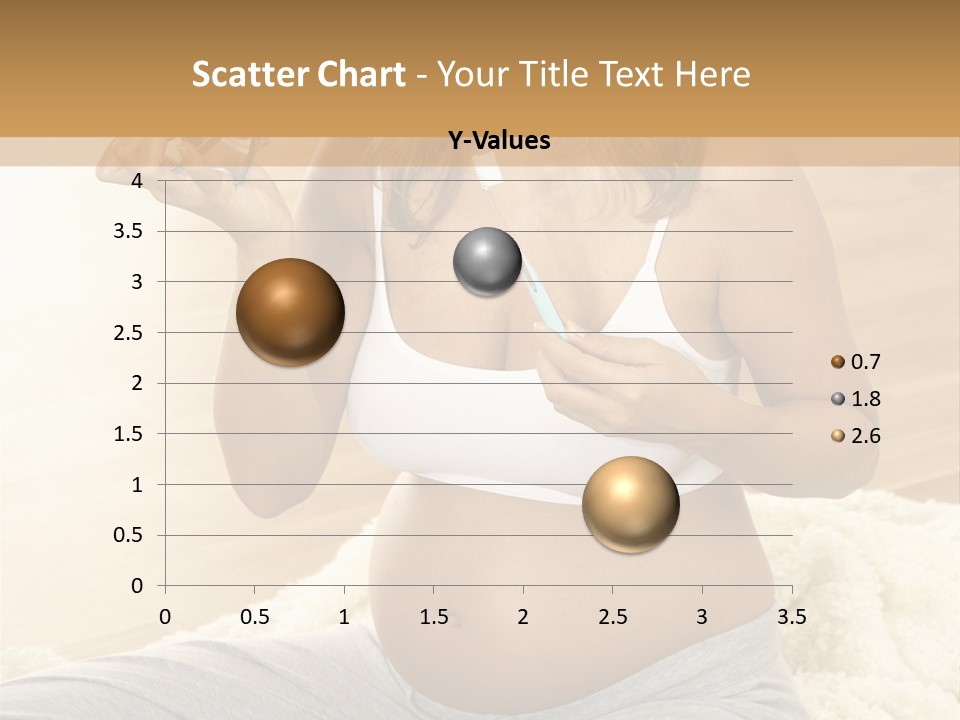 Scatter Chart - Your Title Text Here

Y-Values

4
3.5
3
2.5
2
1.5
1
0.5
0

0 0.5 1 1.5 2 2.5 3 3.5

0.7
1.8
2.6